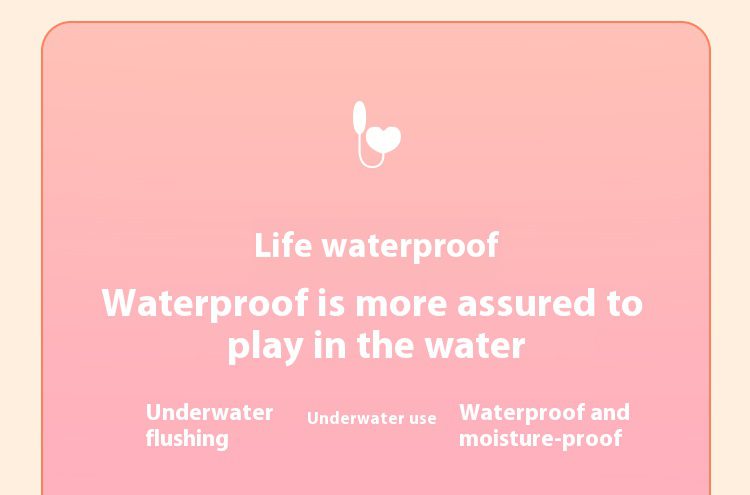 Life waterproof

Waterproof is more assured to play in the water

Underwater flushing

Underwater use

Waterproof and moisture-proof